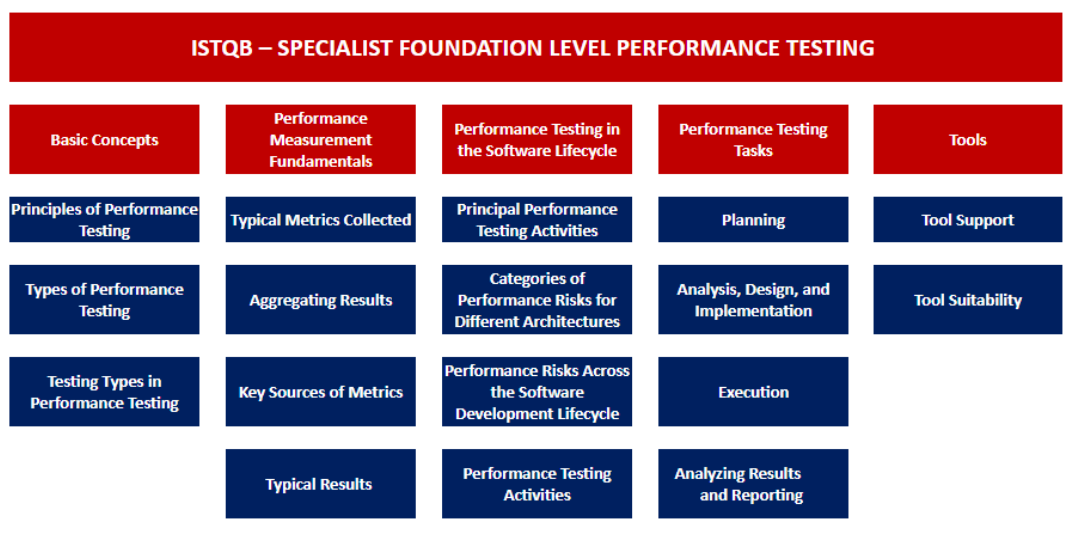 ISTQB – SPECIALIST FOUNDATION LEVEL PERFORMANCE TESTING

Basic Concepts

Principles of Performance Testing

Types of Performance Testing

Testing Types in Performance Testing

Performance Measurement Fundamentals

Typical Metrics Collected

Aggregating Results

Key Sources of Metrics

Typical Results

Performance Testing in the Software Lifecycle

Principal Performance Testing Activities

Categories of Performance Risks for Different Architectures

Performance Risks Across the Software Development Lifecycle

Performance Testing Activities

Performance Testing Tasks

Planning

Analysis, Design, and Implementation

Execution

Analyzing Results and Reporting

Tools

Tool Support

Tool Suitability